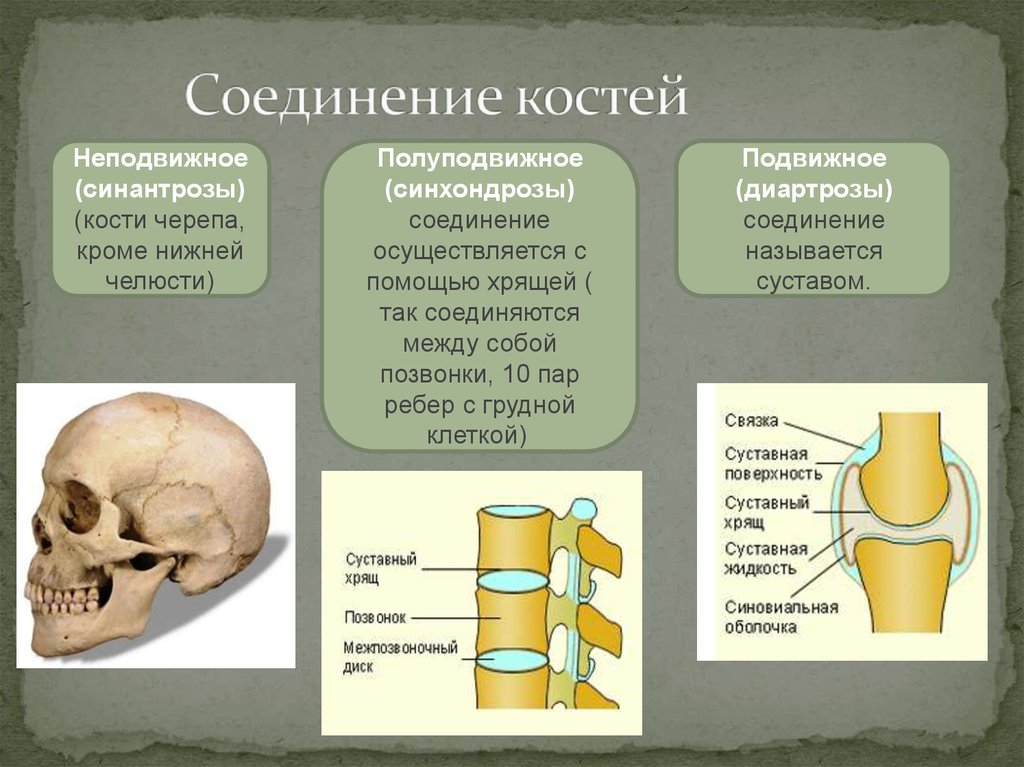 Соединение костей

Неподвижное (синантрозы) (кости черепа, кроме нижней челюсти)

Полуподвижное (синхондрозы) соединение осуществляется с помощью хрящей ( так соединяются между собой позвонки, 10 пар ребер с грудной клеткой)

Подвижное (диартрозы) соединение называется суставом.

Суставный хрящ
Позвонок
Межпозвоночный диск

Связка
Суставная поверхность
Суставный хрящ
Суставная жидкость
Синовиальная оболочка